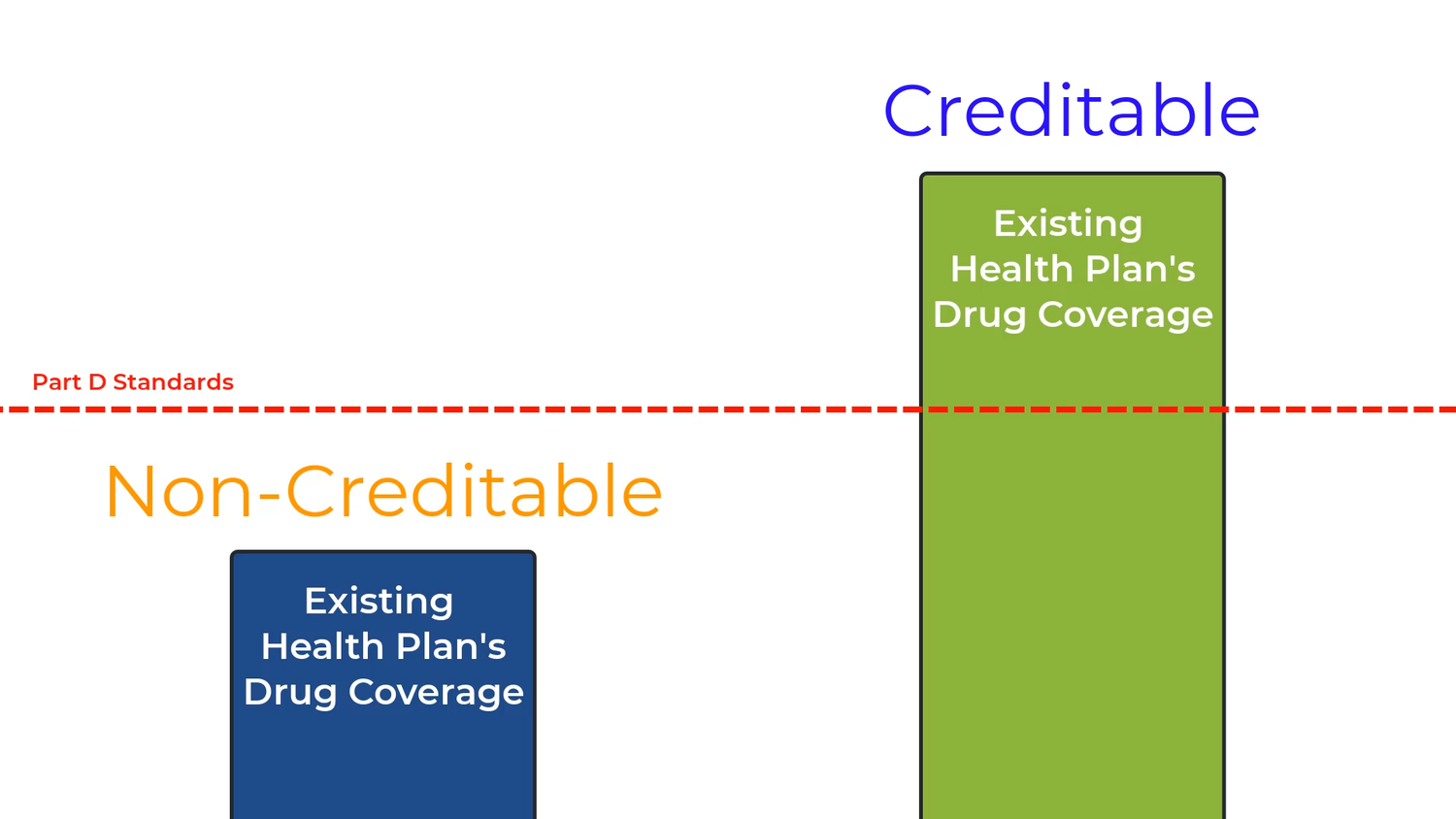 Creditable

Existing Health Plan's Drug Coverage

Part D Standards

Non-Creditable

Existing Health Plan's Drug Coverage